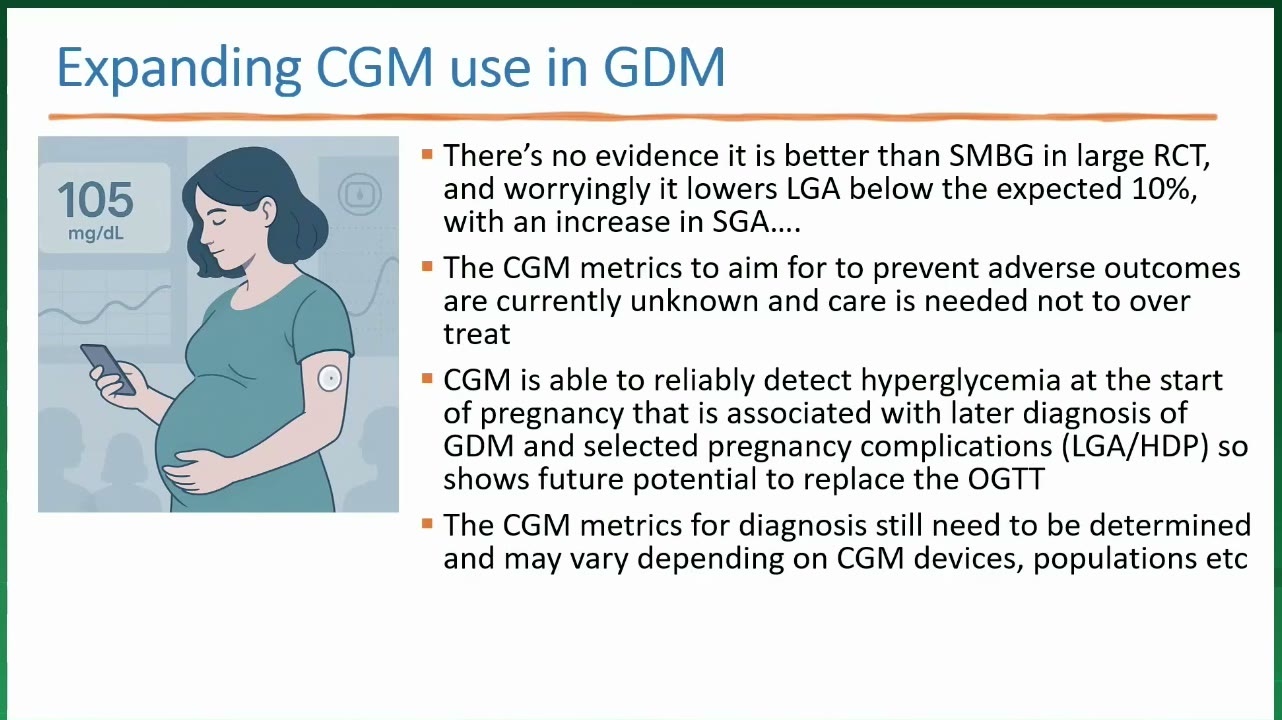 Expanding CGM use in GDM

105
mg/dL

▪ There's no evidence it is better than SMBG in large RCT, and worryingly it lowers LGA below the expected 10%, with an increase in SGA....

▪ The CGM metrics to aim for to prevent adverse outcomes are currently unknown and care is needed not to over treat

▪ CGM is able to reliably detect hyperglycemia at the start of pregnancy that is associated with later diagnosis of GDM and selected pregnancy complications (LGA/HDP) so shows future potential to replace the OGTT

▪ The CGM metrics for diagnosis still need to be determined and may vary depending on CGM devices, populations etc